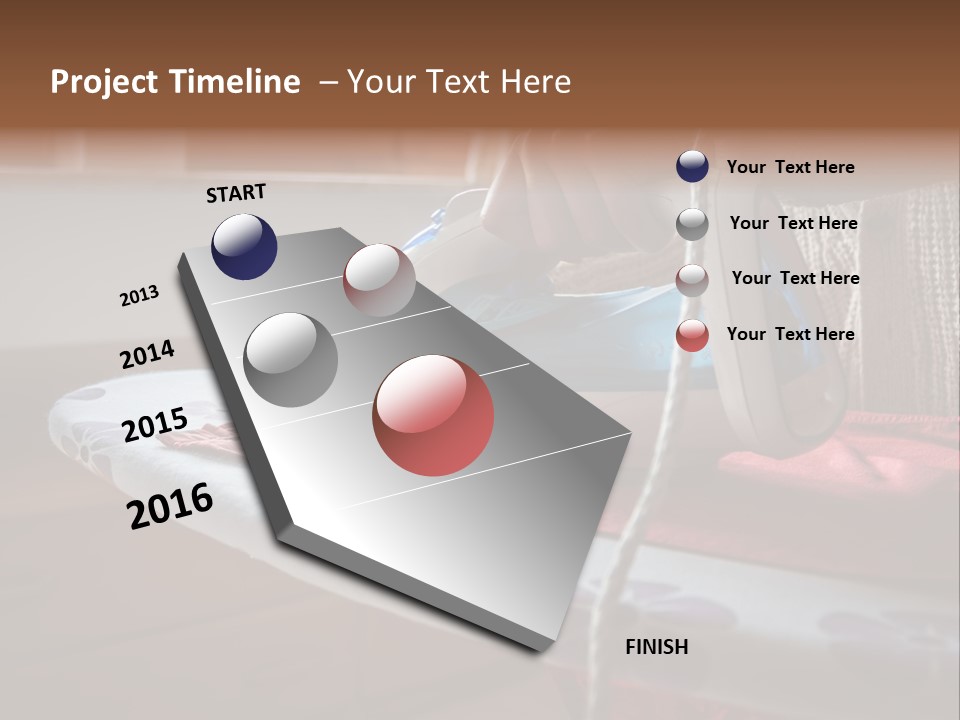 Project Timeline – Your Text Here

START

2013

2014

2015

2016

FINISH

Your Text Here

Your Text Here

Your Text Here

Your Text Here